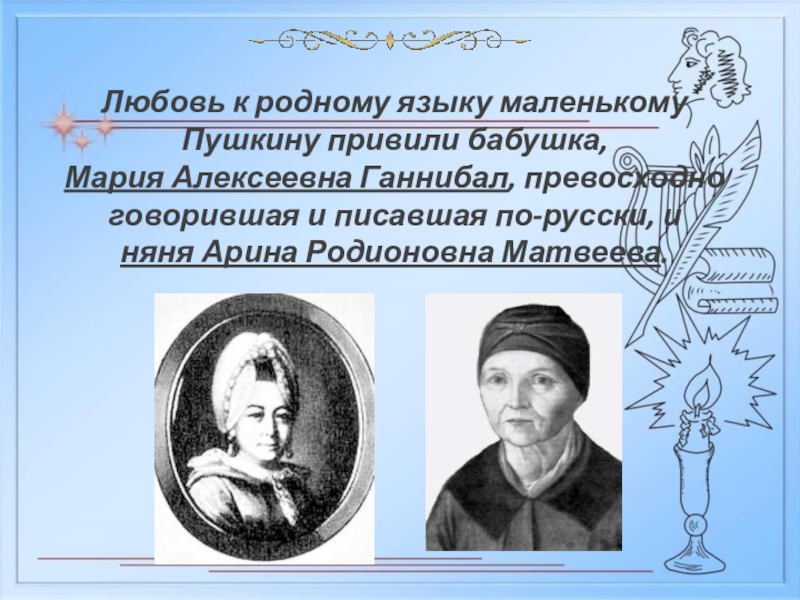 Любовь к родному языку маленькому Пушкину привили бабушка, Мария Алексеевна Ганнибал, превосходно говорившая и писавшая по-русски, и няня Арина Родионовна Матвеева.